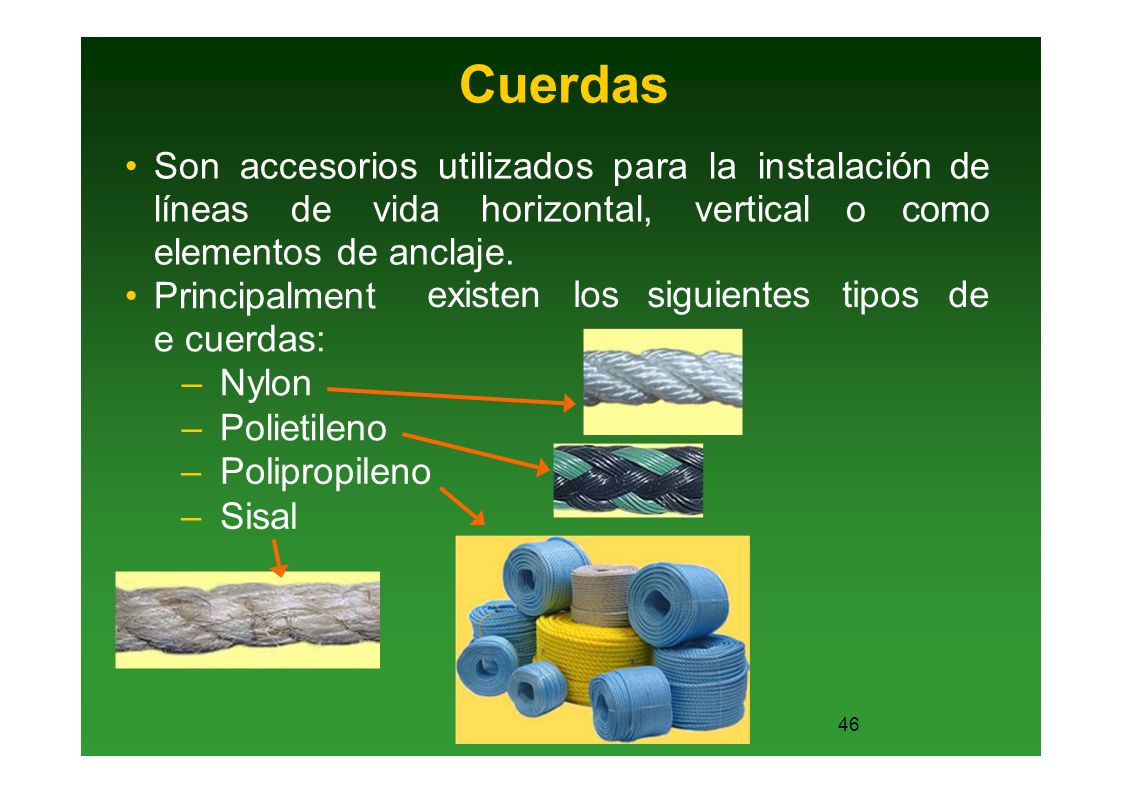 Cuerdas

• Son accesorios utilizados para la instalación de líneas de vida horizontal, vertical o como elementos de anclaje.

• Principalment existen los siguientes tipos de e cuerdas:
– Nylon
– Polietileno
– Polipropileno
– Sisal

46